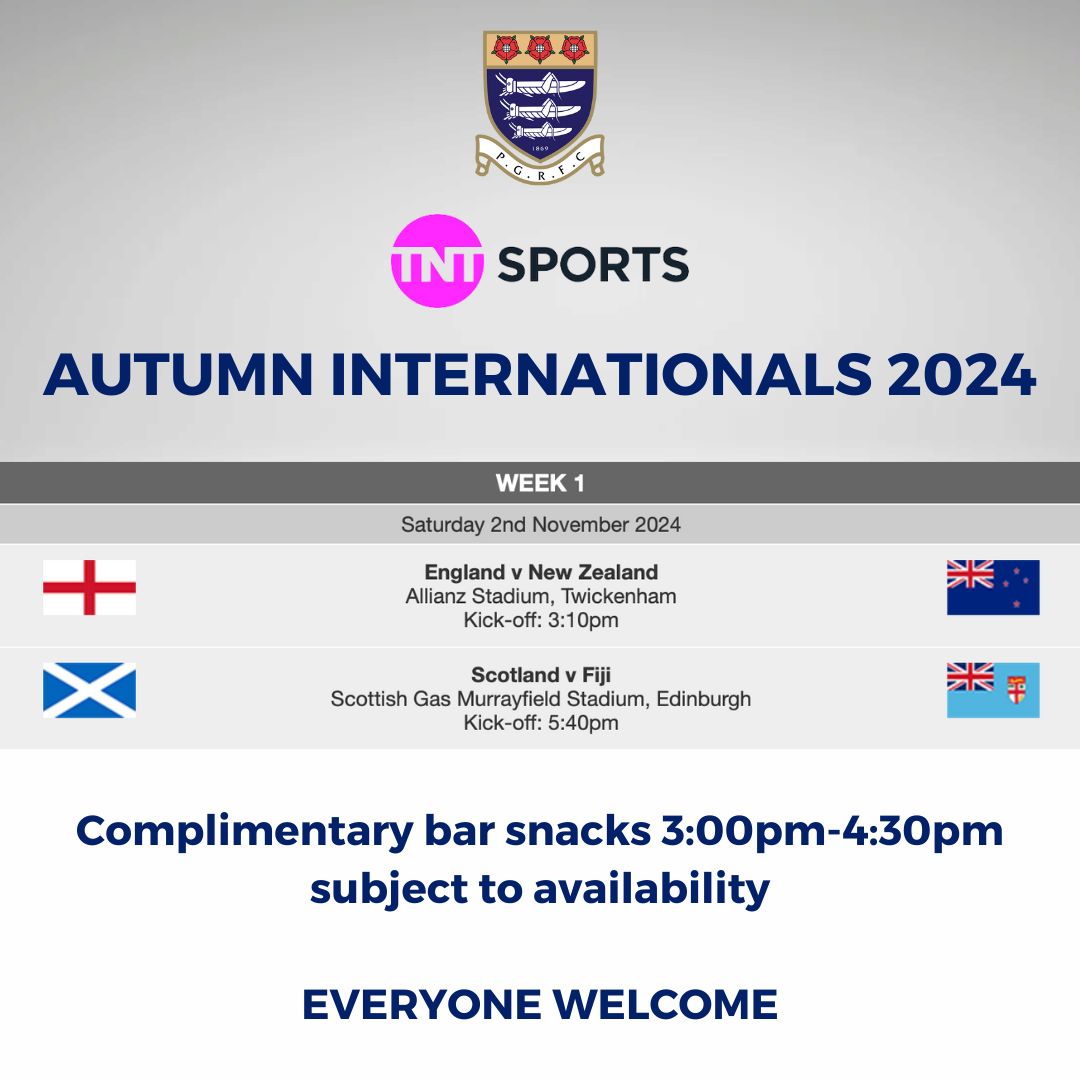 1869
P.G.R.F.C

TNT SPORTS

AUTUMN INTERNATIONALS 2024

WEEK 1

Saturday 2nd November 2024

England v New Zealand
Allianz Stadium, Twickenham
Kick-off: 3:10pm

Scotland v Fiji
Scottish Gas Murrayfield Stadium, Edinburgh
Kick-off: 5:40pm

Complimentary bar snacks 3:00pm-4:30pm subject to availability

EVERYONE WELCOME